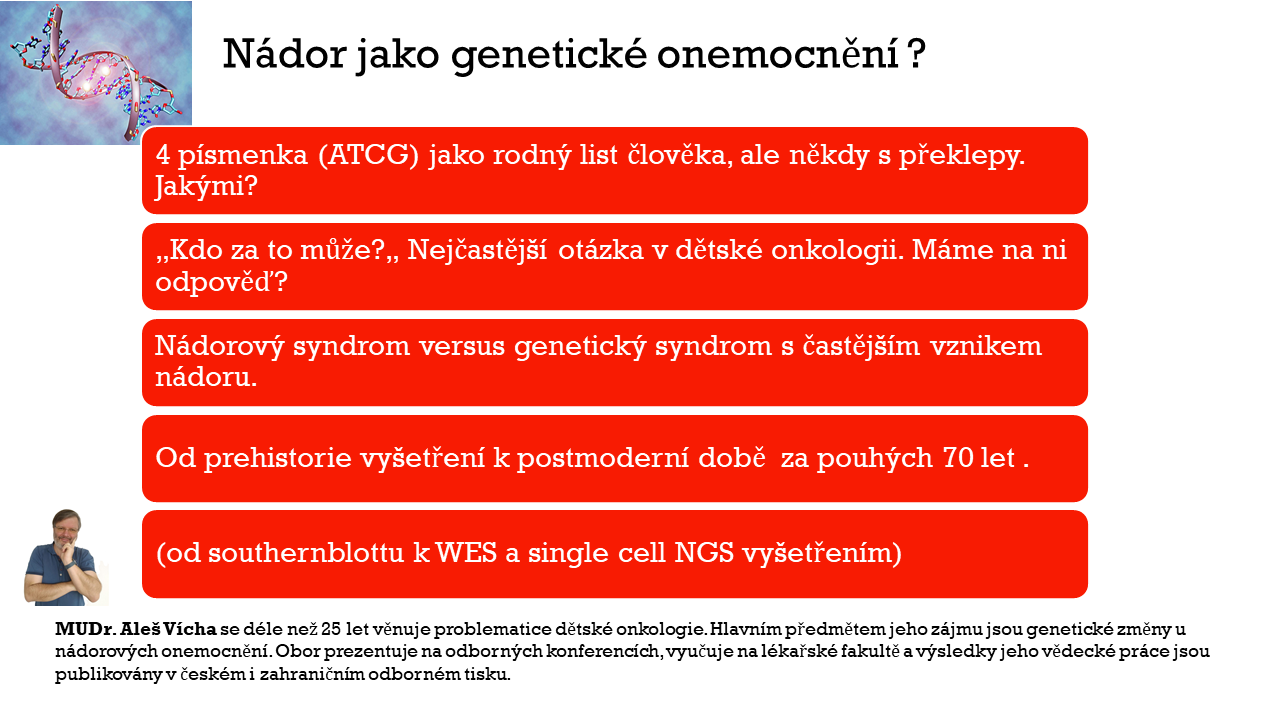 Nádor jako genetické onemocnění ?

4 písmenka (ATCG) jako rodný list člověka, ale někdy s překlepy. Jakými?

„Kdo za to může?„ Nejčastější otázka v dětské onkologii. Máme na ni odpověď?

Nádorový syndrom versus genetický syndrom s častějším vznikem nádoru.

Od prehistorie vyšetření k postmoderní době za pouhých 70 let .

(od southernblottu k WES a single cell NGS vyšetřením)

**MUDr. Aleš Vícha** se déle než 25 let věnuje problematice dětské onkologie. Hlavním předmětem jeho zájmu jsou genetické změny u nádorových onemocnění. Obor prezentuje na odborných konferencích, vyučuje na lékařské fakultě a výsledky jeho vědecké práce jsou publikovány v českém i zahraničním odborném tisku.